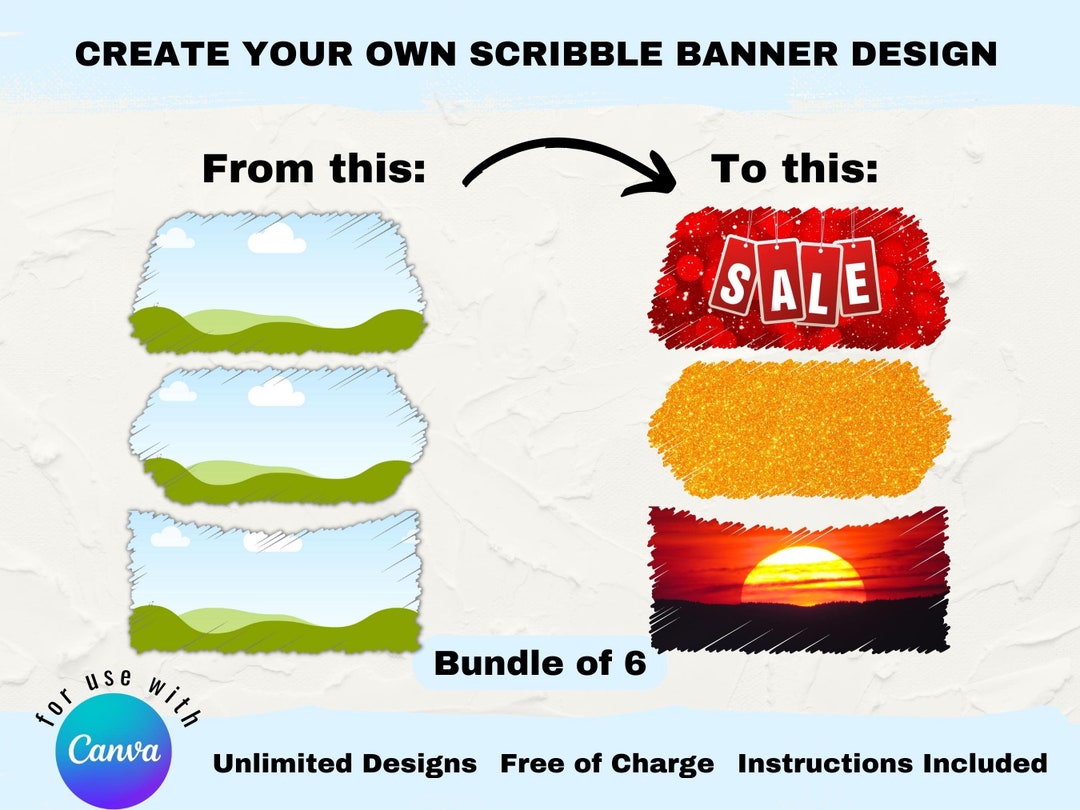 CREATE YOUR OWN SCRIBBLE BANNER DESIGN

From this:

To this:

SALE

Bundle of 6

for use with

Canva

Unlimited Designs Free of Charge Instructions Included